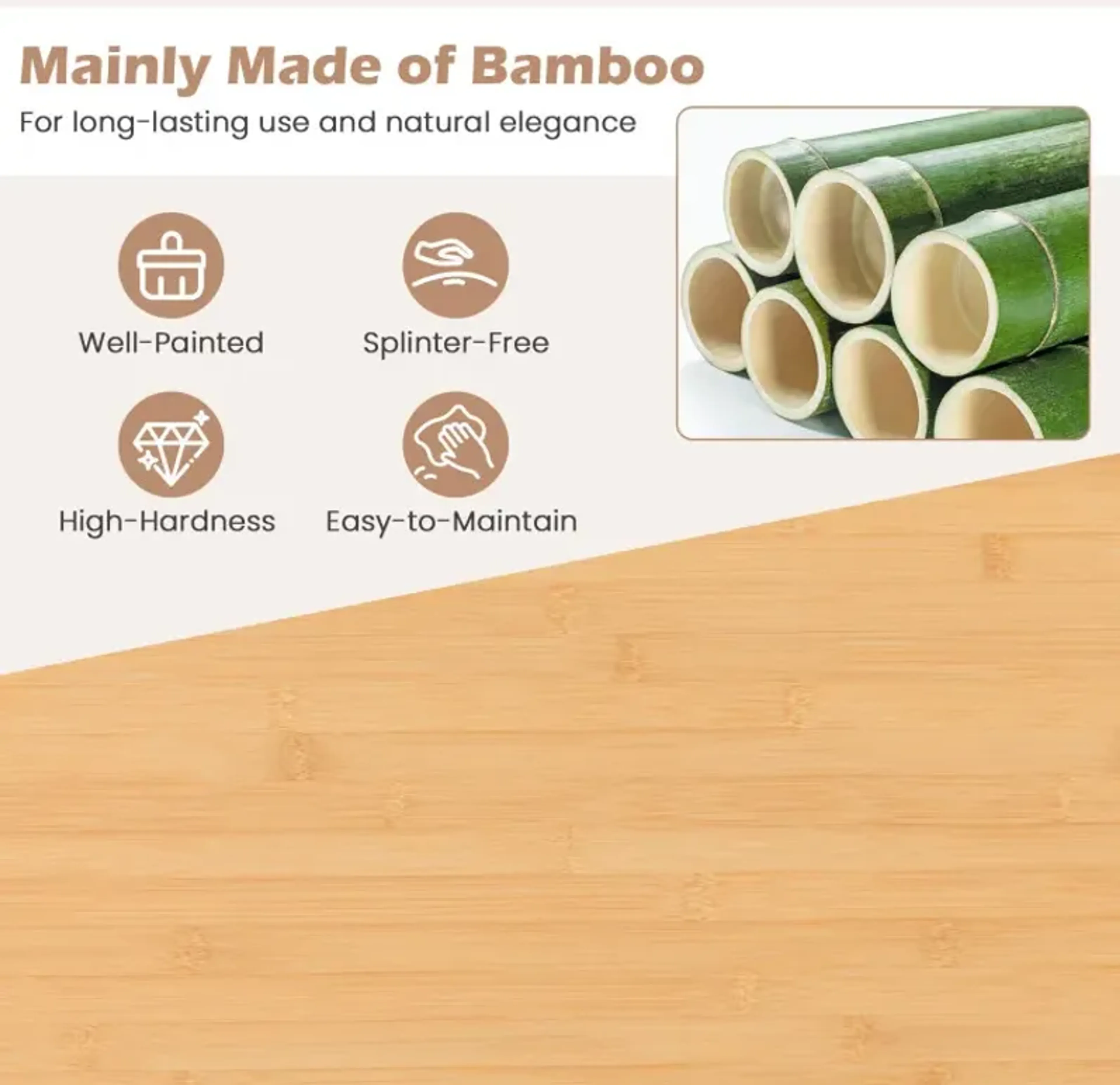 Mainly Made of Bamboo

For long-lasting use and natural elegance

Well-Painted

Splinter-Free

High-Hardness

Easy-to-Maintain